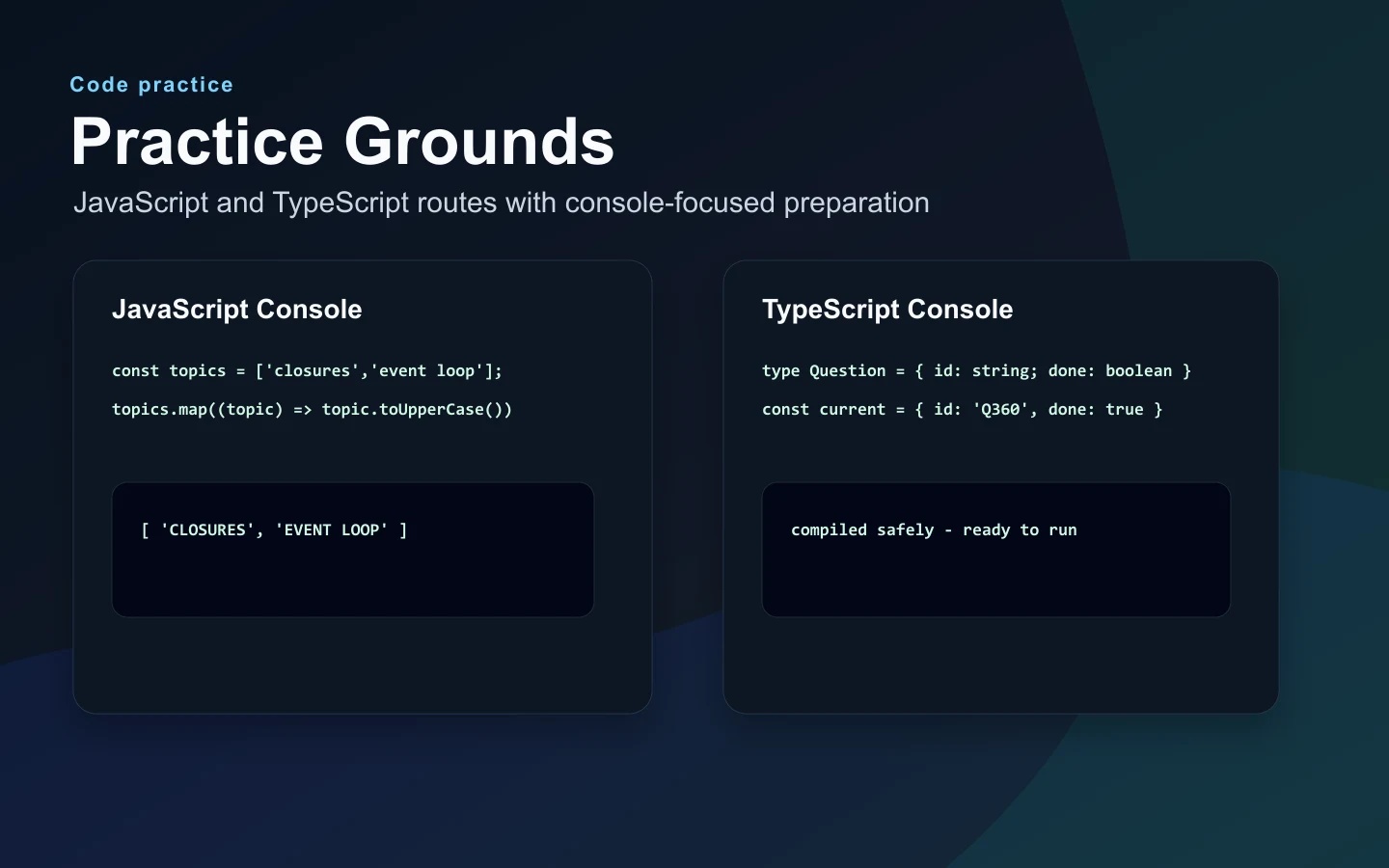 Code practice

Practice Grounds

JavaScript and TypeScript routes with console-focused preparation

JavaScript Console

const topics = ['closures','event loop'];

topics.map((topic) => topic.toUpperCase())

[ 'CLOSURES', 'EVENT LOOP' ]

TypeScript Console

type Question = { id: string; done: boolean }

const current = { id: 'Q360', done: true }

compiled safely - ready to run